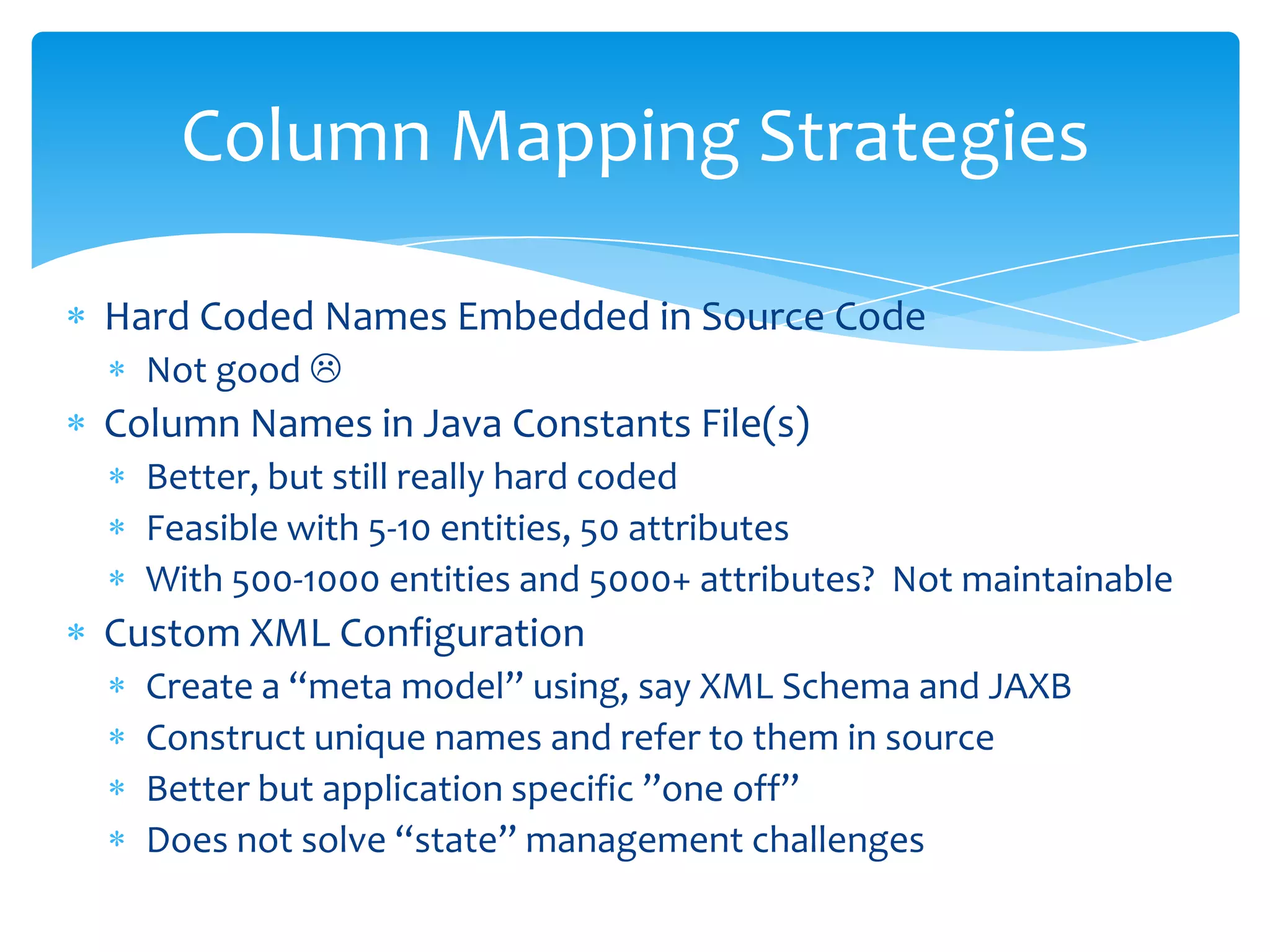 Column Mapping Strategies

* Hard Coded Names Embedded in Source Code
  * Not good ☹
* Column Names in Java Constants File(s)
  * Better, but still really hard coded
  * Feasible with 5-10 entities, 50 attributes
  * With 500-1000 entities and 5000+ attributes? Not maintainable
* Custom XML Configuration
  * Create a “meta model” using, say XML Schema and JAXB
  * Construct unique names and refer to them in source
  * Better but application specific ”one off”
  * Does not solve “state” management challenges